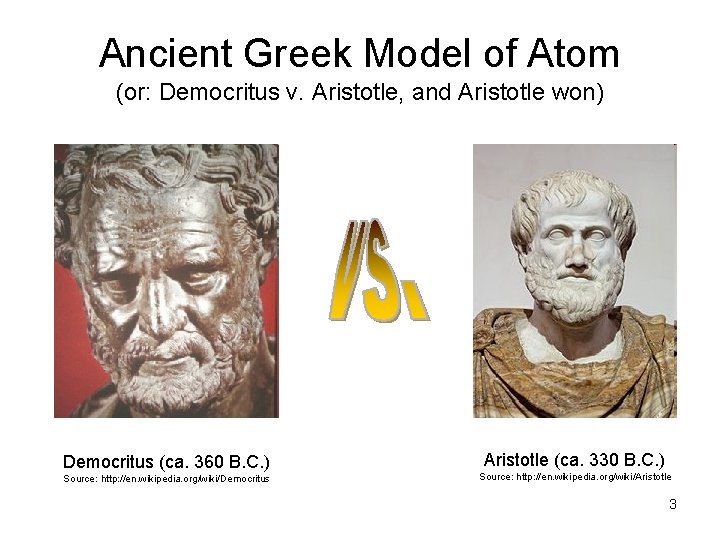 Ancient Greek Model of Atom
(or: Democritus v. Aristotle, and Aristotle won)

VS.

Democritus (ca. 360 B.C.)
Source: http://en.wikipedia.org/wiki/Democritus

Aristotle (ca. 330 B.C.)
Source: http://en.wikipedia.org/wiki/Aristotle

3